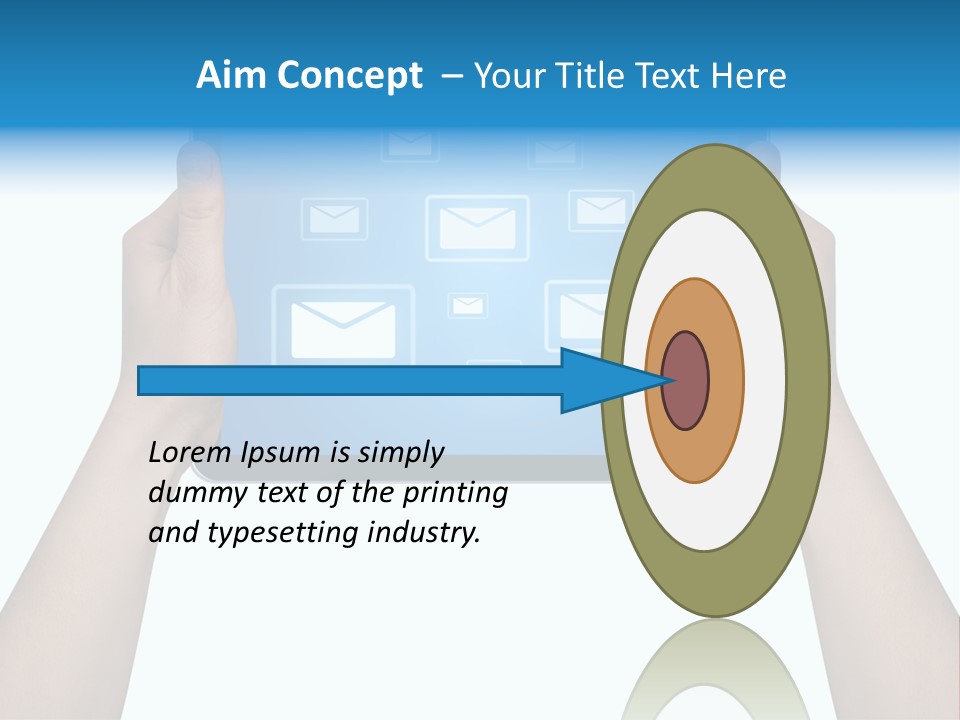 Aim Concept – Your Title Text Here

Lorem Ipsum is simply dummy text of the printing and typesetting industry.